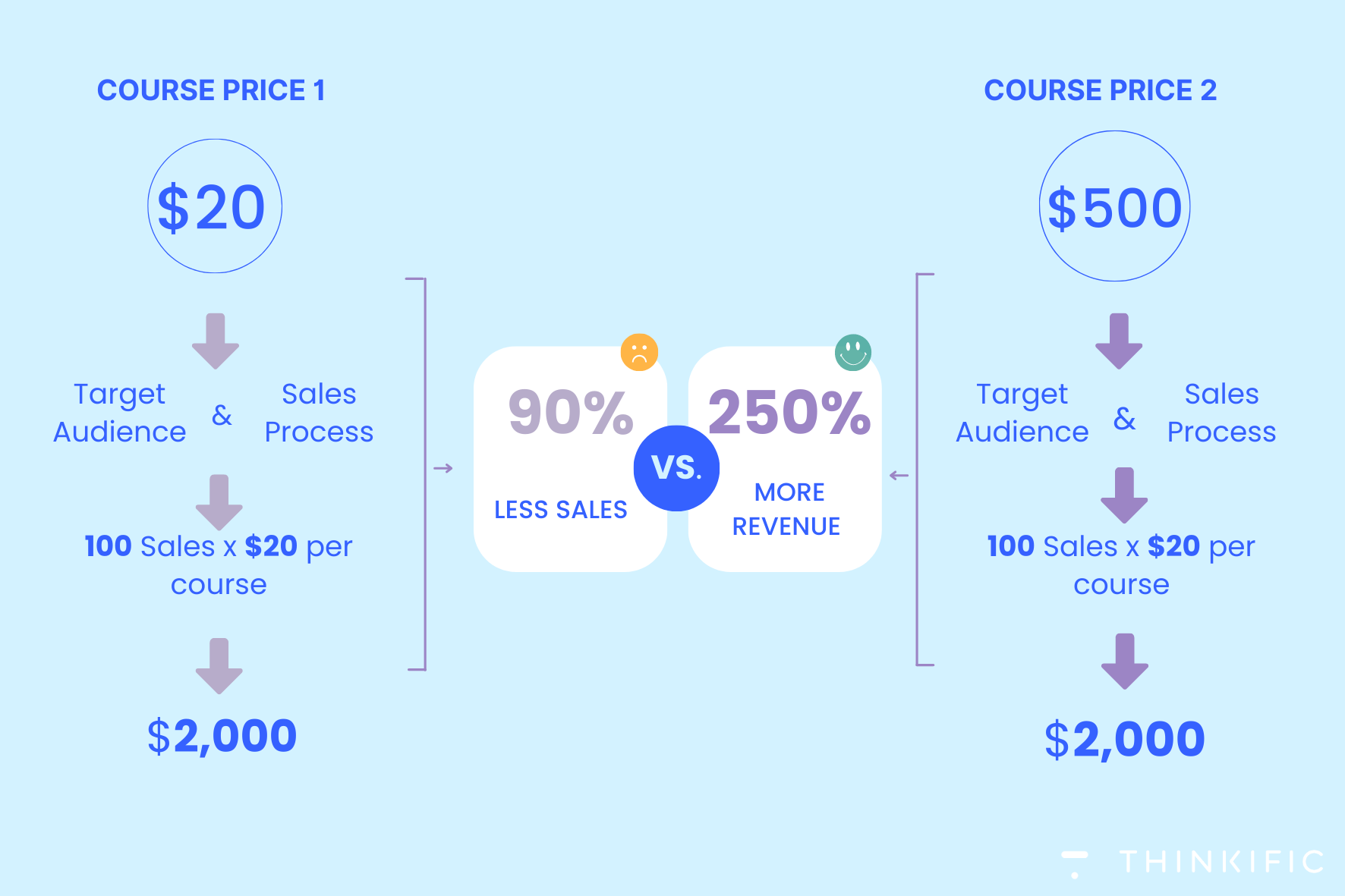 COURSE PRICE 1

$20

Target Audience & Sales Process

100 Sales x $20 per course

$2,000

90%

LESS SALES

VS.

250%

MORE REVENUE

COURSE PRICE 2

$500

Target Audience & Sales Process

100 Sales x $20 per course

$2,000

THINKIFIC